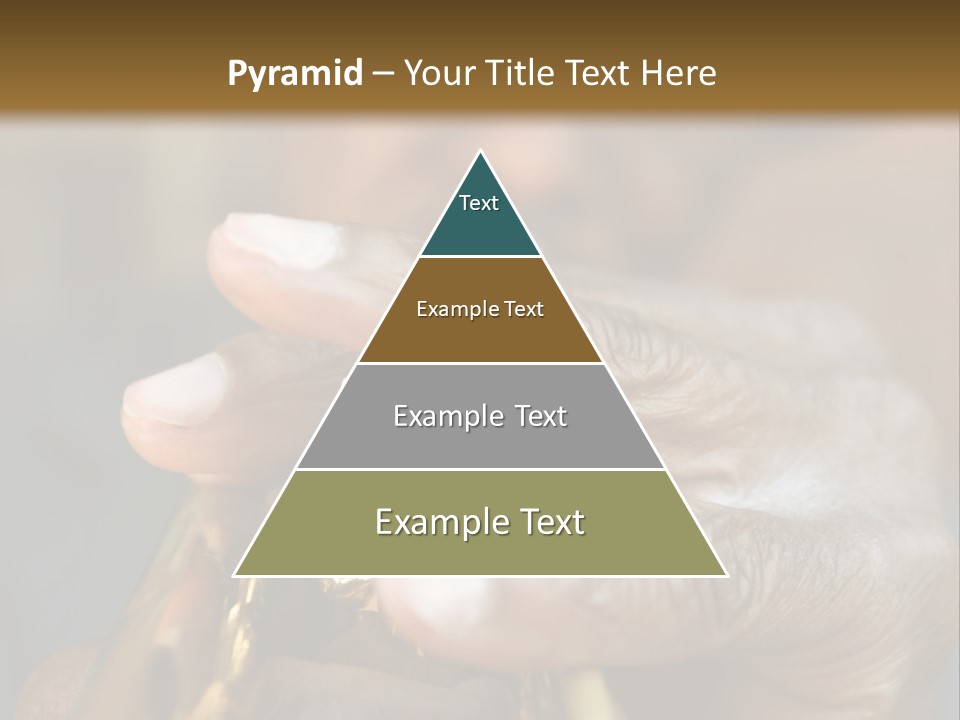 Pyramid – Your Title Text Here

Text

Example Text

Example Text

Example Text